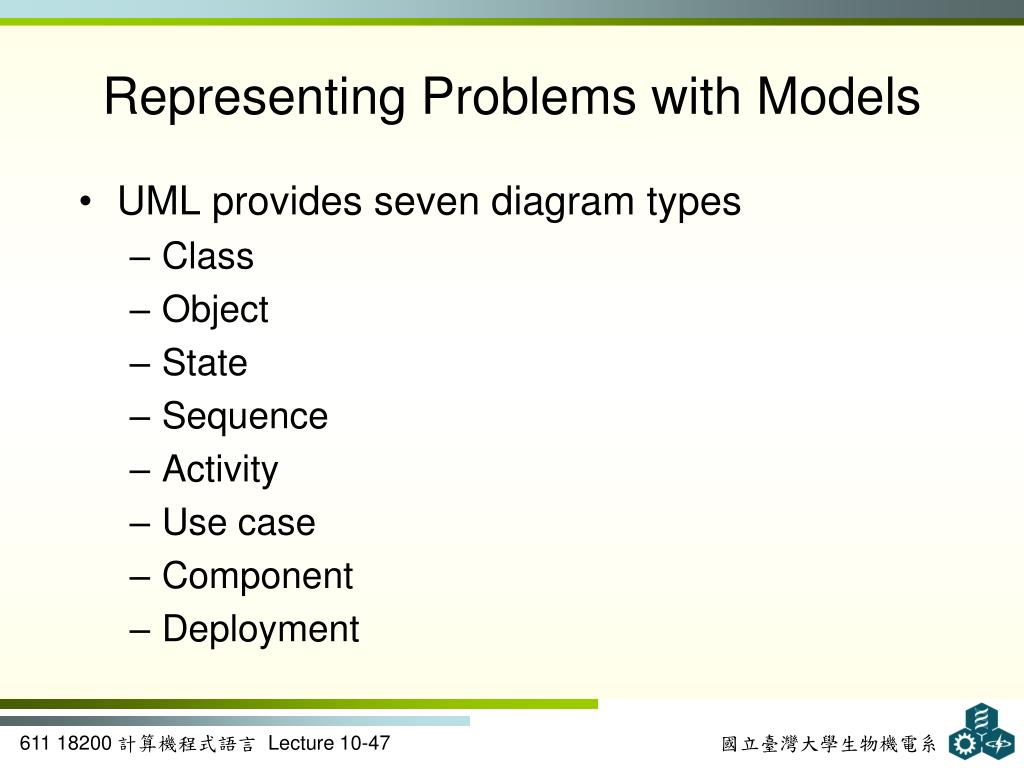 Representing Problems with Models

• UML provides seven diagram types
– Class
– Object
– State
– Sequence
– Activity
– Use case
– Component
– Deployment

611 18200 計算機程式語言 Lecture 10-47

國立臺灣大學生物機電系